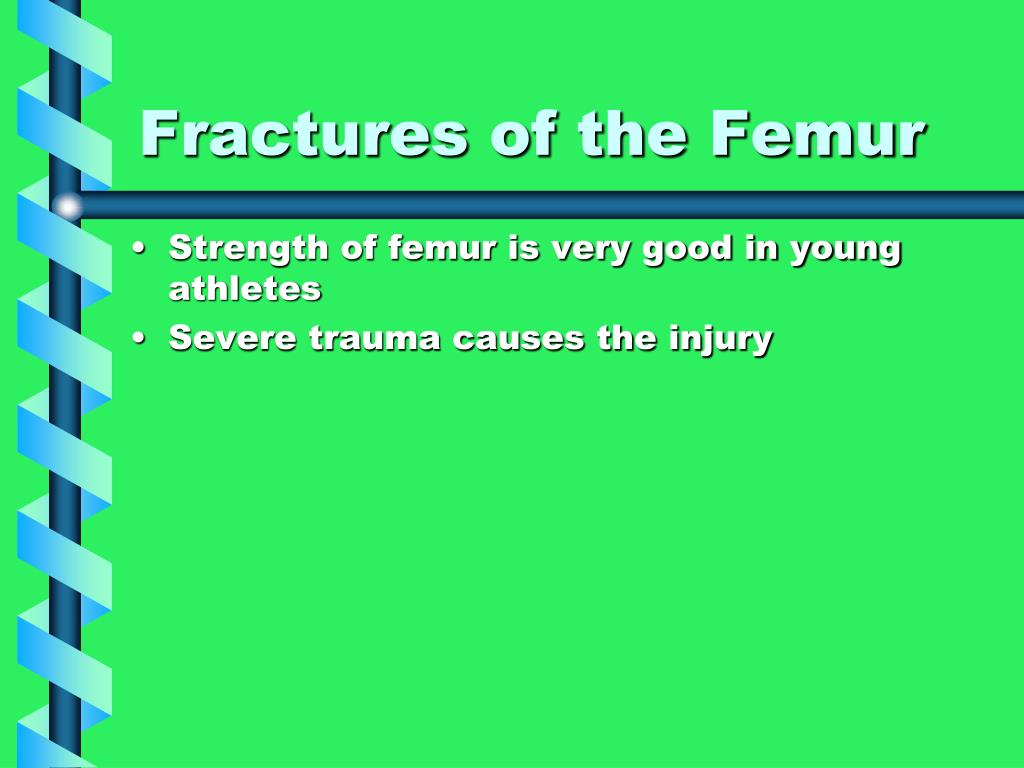 Fractures of the Femur

• Strength of femur is very good in young athletes
• Severe trauma causes the injury